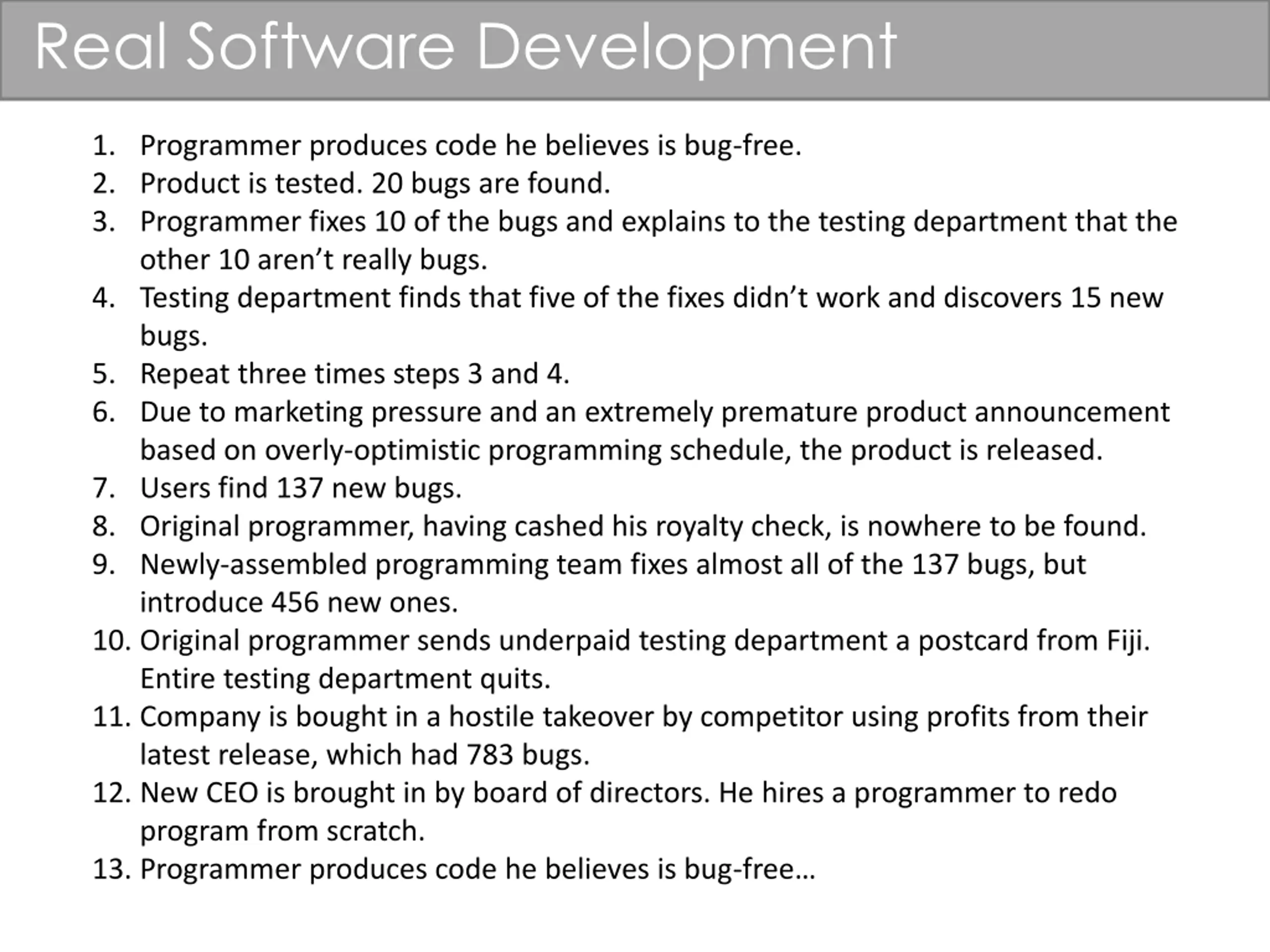 Real Software Development

1. Programmer produces code he believes is bug-free.
2. Product is tested. 20 bugs are found.
3. Programmer fixes 10 of the bugs and explains to the testing department that the other 10 aren’t really bugs.
4. Testing department finds that five of the fixes didn’t work and discovers 15 new bugs.
5. Repeat three times steps 3 and 4.
6. Due to marketing pressure and an extremely premature product announcement based on overly-optimistic programming schedule, the product is released.
7. Users find 137 new bugs.
8. Original programmer, having cashed his royalty check, is nowhere to be found.
9. Newly-assembled programming team fixes almost all of the 137 bugs, but introduce 456 new ones.
10. Original programmer sends underpaid testing department a postcard from Fiji. Entire testing department quits.
11. Company is bought in a hostile takeover by competitor using profits from their latest release, which had 783 bugs.
12. New CEO is brought in by board of directors. He hires a programmer to redo program from scratch.
13. Programmer produces code he believes is bug-free…